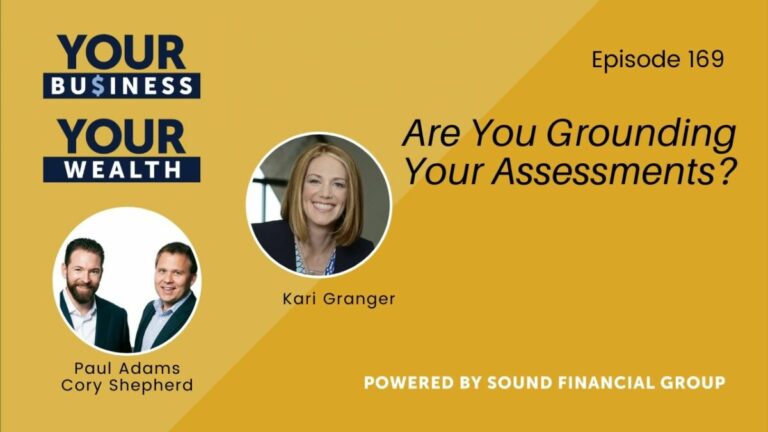 YOUR
BU$INESS
YOUR
WEALTH

Episode 169

Are You Grounding Your Assessments?

Kari Granger

Paul Adams
Cory Shepherd

POWERED BY SOUND FINANCIAL GROUP